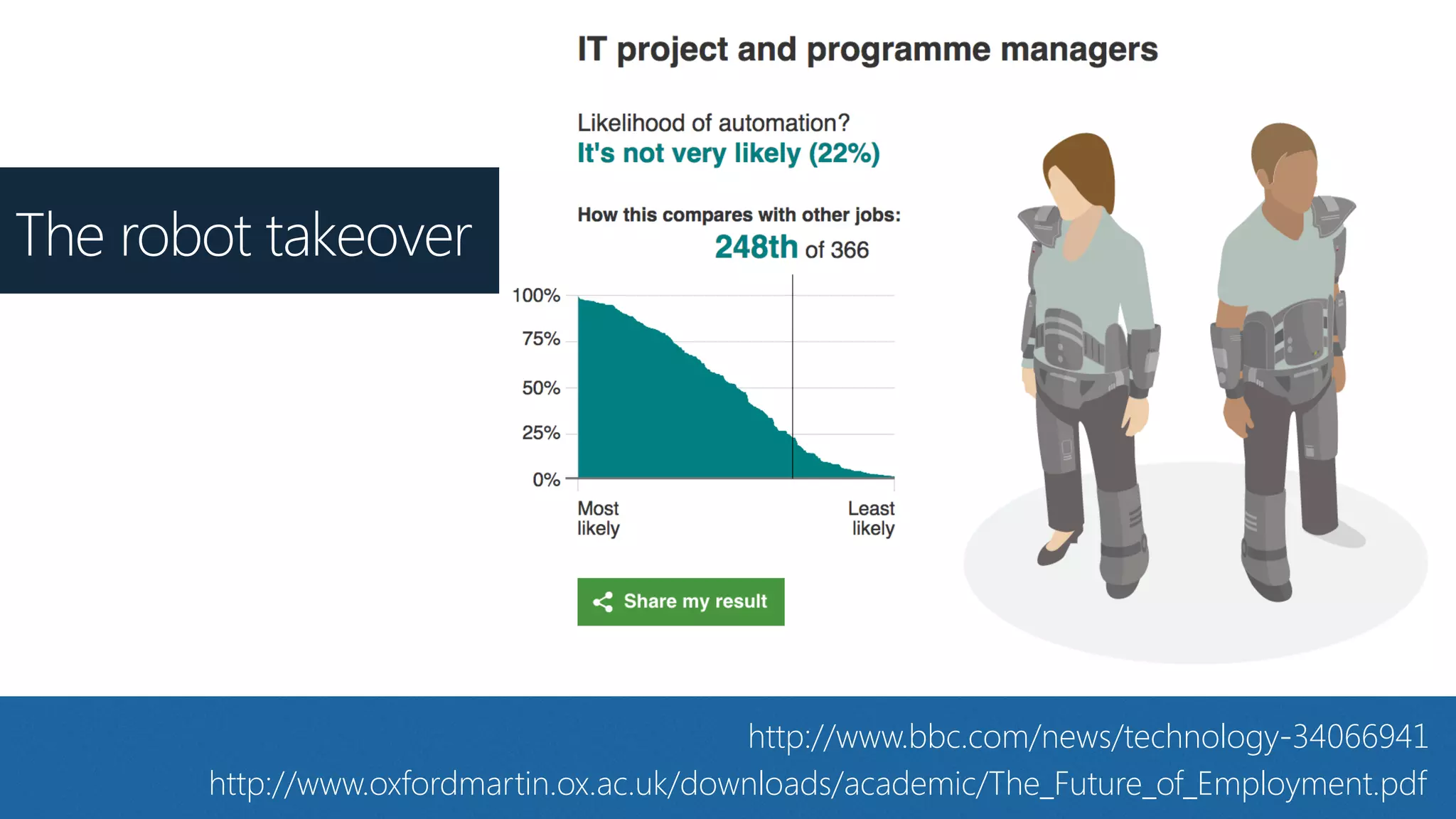 The robot takeover

IT project and programme managers

Likelihood of automation?
It's not very likely (22%)

How this compares with other jobs:
248th of 366

100%
75%
50%
25%
0%

Most likely
Least likely

Share my result

http://www.bbc.com/news/technology-34066941
http://www.oxfordmartin.ox.ac.uk/downloads/academic/The_Future_of_Employment.pdf